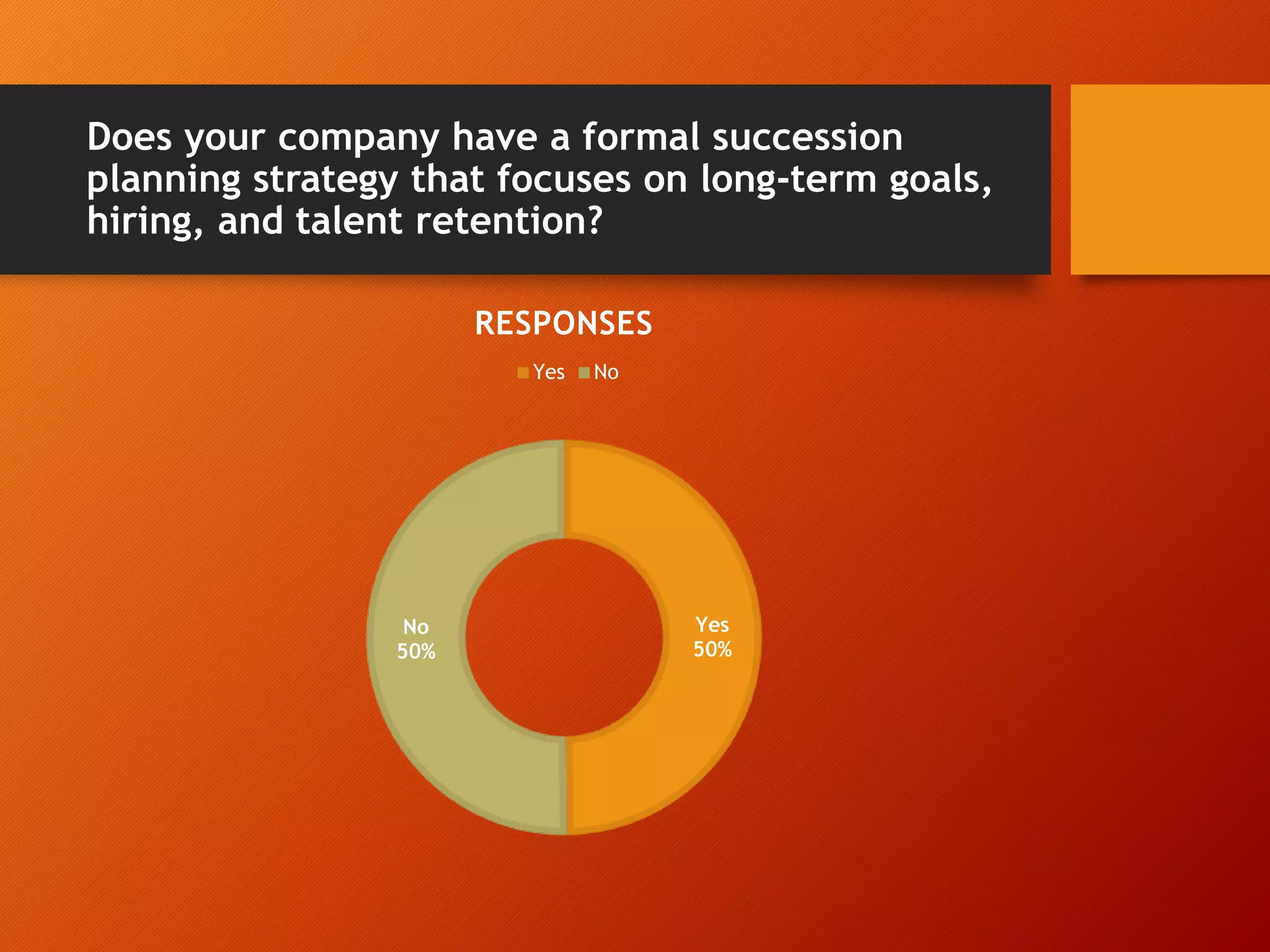 Does your company have a formal succession planning strategy that focuses on long-term goals, hiring, and talent retention?

RESPONSES

Yes No

No
50%

Yes
50%